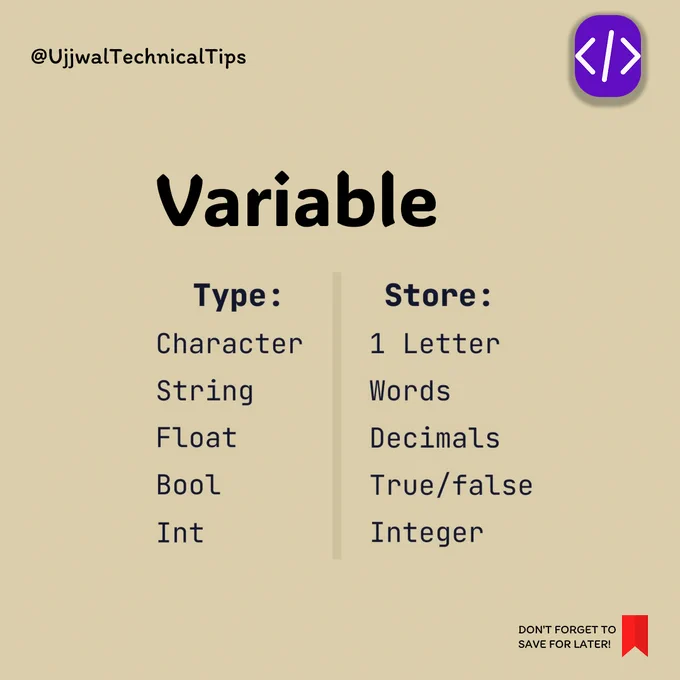 @UjjwalTechnicalTips

</>

Variable

| Type: | Store: |
|---|---|
| Character | 1 Letter |
| String | Words |
| Float | Decimals |
| Bool | True/false |
| Int | Integer |

DON'T FORGET TO
SAVE FOR LATER!